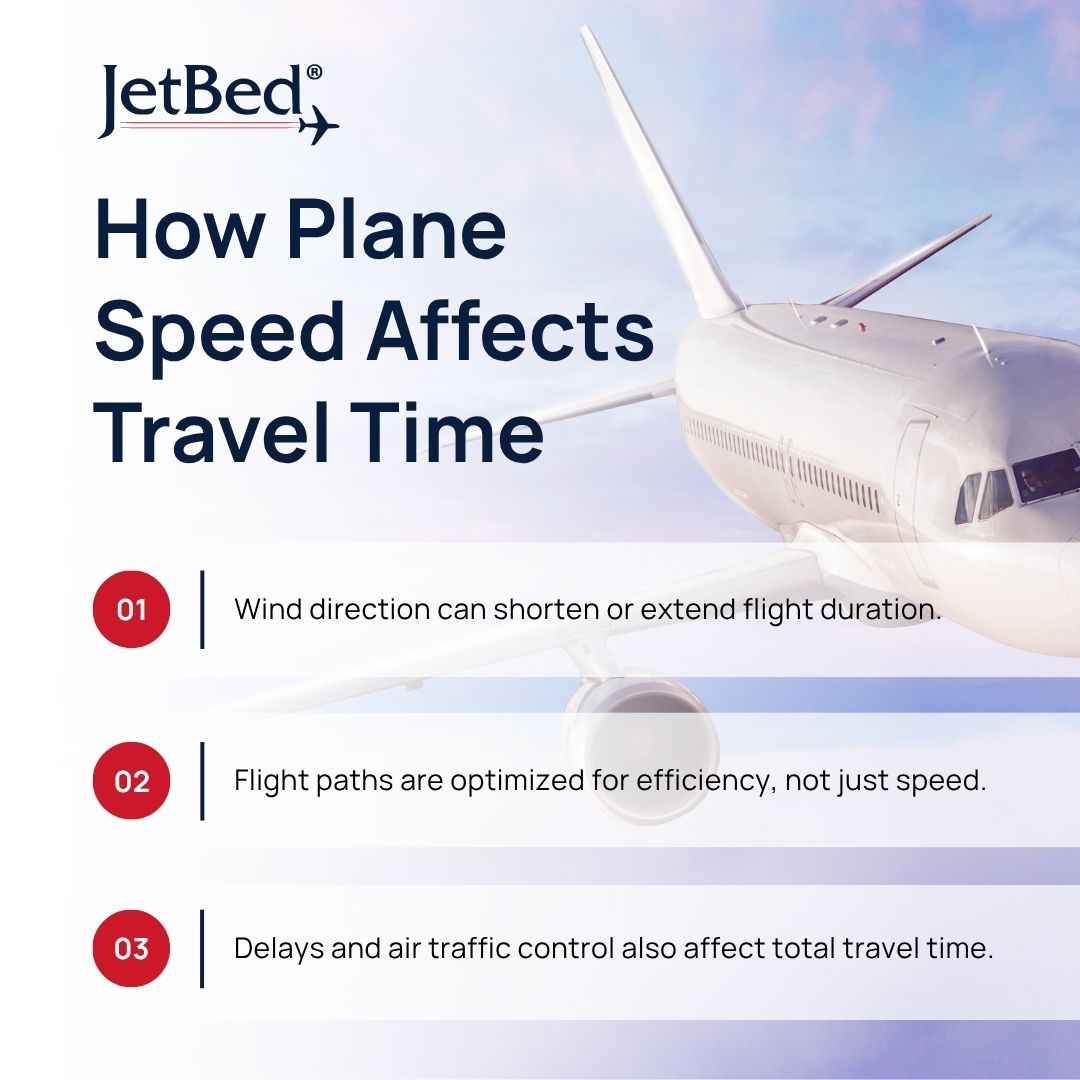 JetBed®

How Plane Speed Affects Travel Time

01 Wind direction can shorten or extend flight duration.

02 Flight paths are optimized for efficiency, not just speed.

03 Delays and air traffic control also affect total travel time.